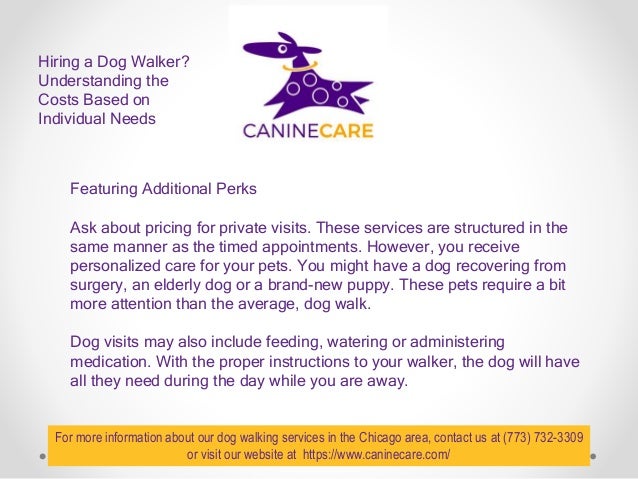 Hiring a Dog Walker? Understanding the Costs Based on Individual Needs

CANINECARE

Featuring Additional Perks

Ask about pricing for private visits. These services are structured in the same manner as the timed appointments. However, you receive personalized care for your pets. You might have a dog recovering from surgery, an elderly dog or a brand-new puppy. These pets require a bit more attention than the average, dog walk.

Dog visits may also include feeding, watering or administering medication. With the proper instructions to your walker, the dog will have all they need during the day while you are away.

For more information about our dog walking services in the Chicago area, contact us at (773) 732-3309 or visit our website at https://www.caninecare.com/